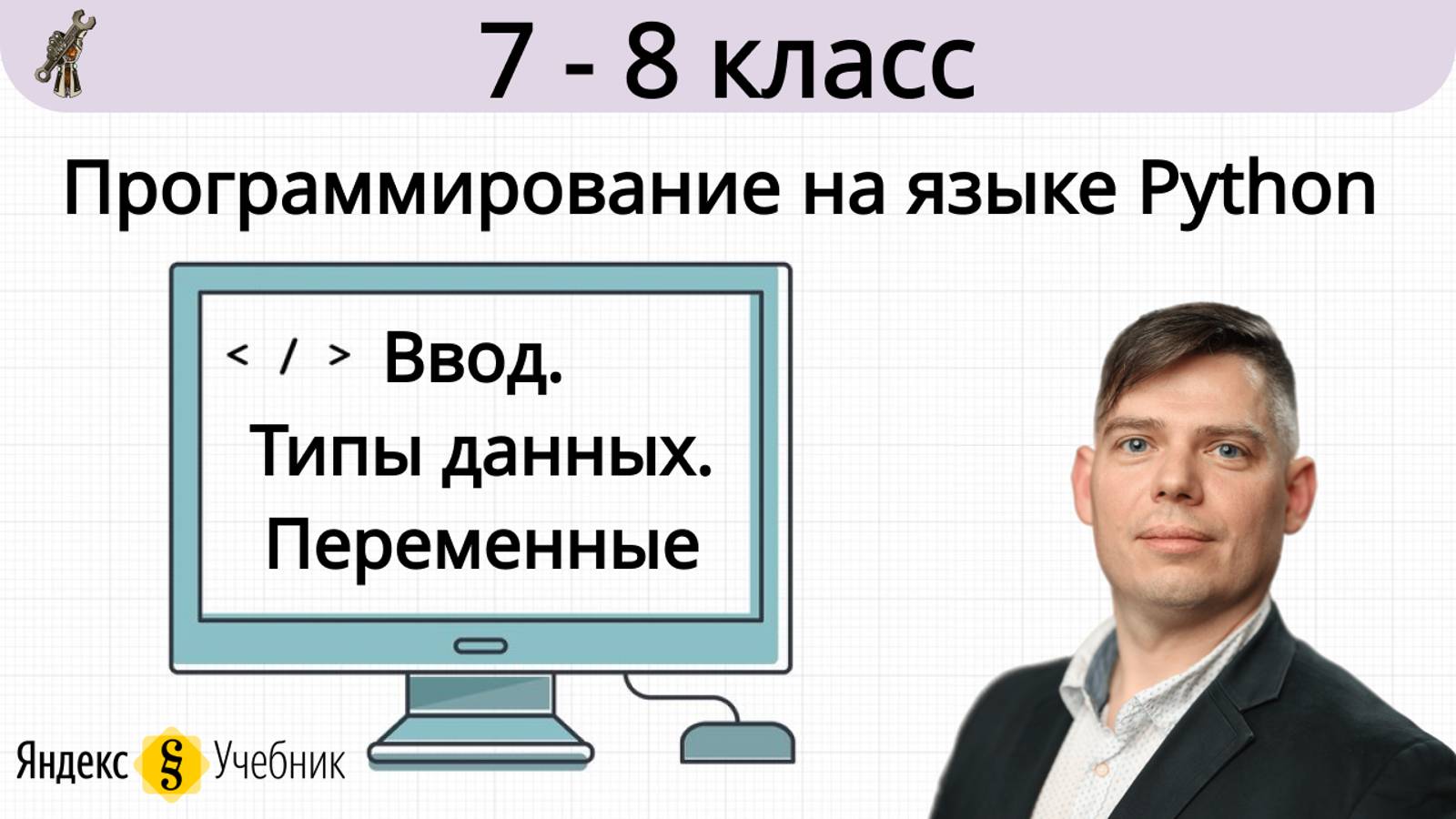 7 - 8 класс

Программирование на языке Python

< / > Ввод.
Типы данных.
Переменные

Яндекс § Учебник